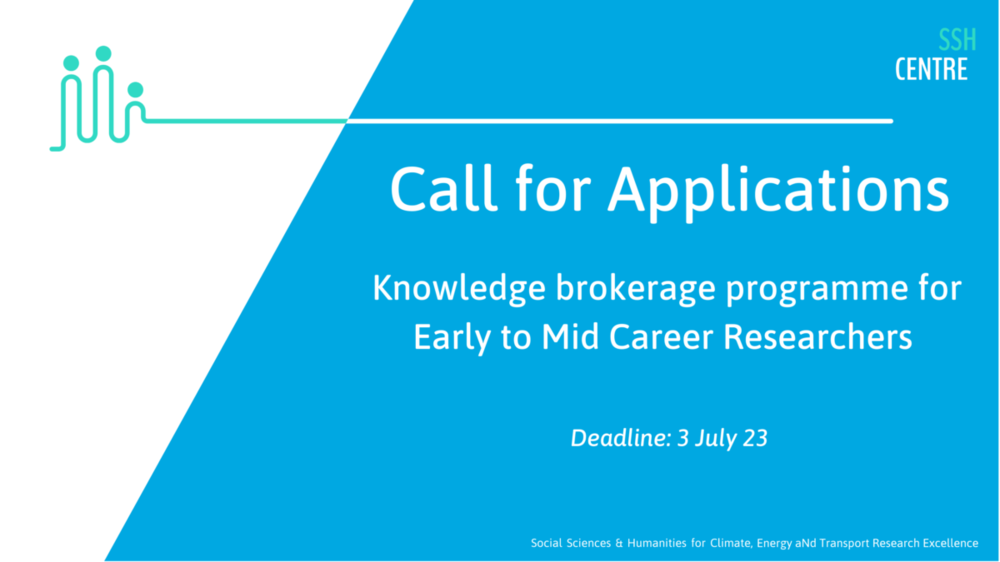 SSH
CENTRE

Call for Applications

Knowledge brokerage programme for Early to Mid Career Researchers

Deadline: 3 July 23

Social Sciences & Humanities for Climate, Energy aNd Transport Research Excellence